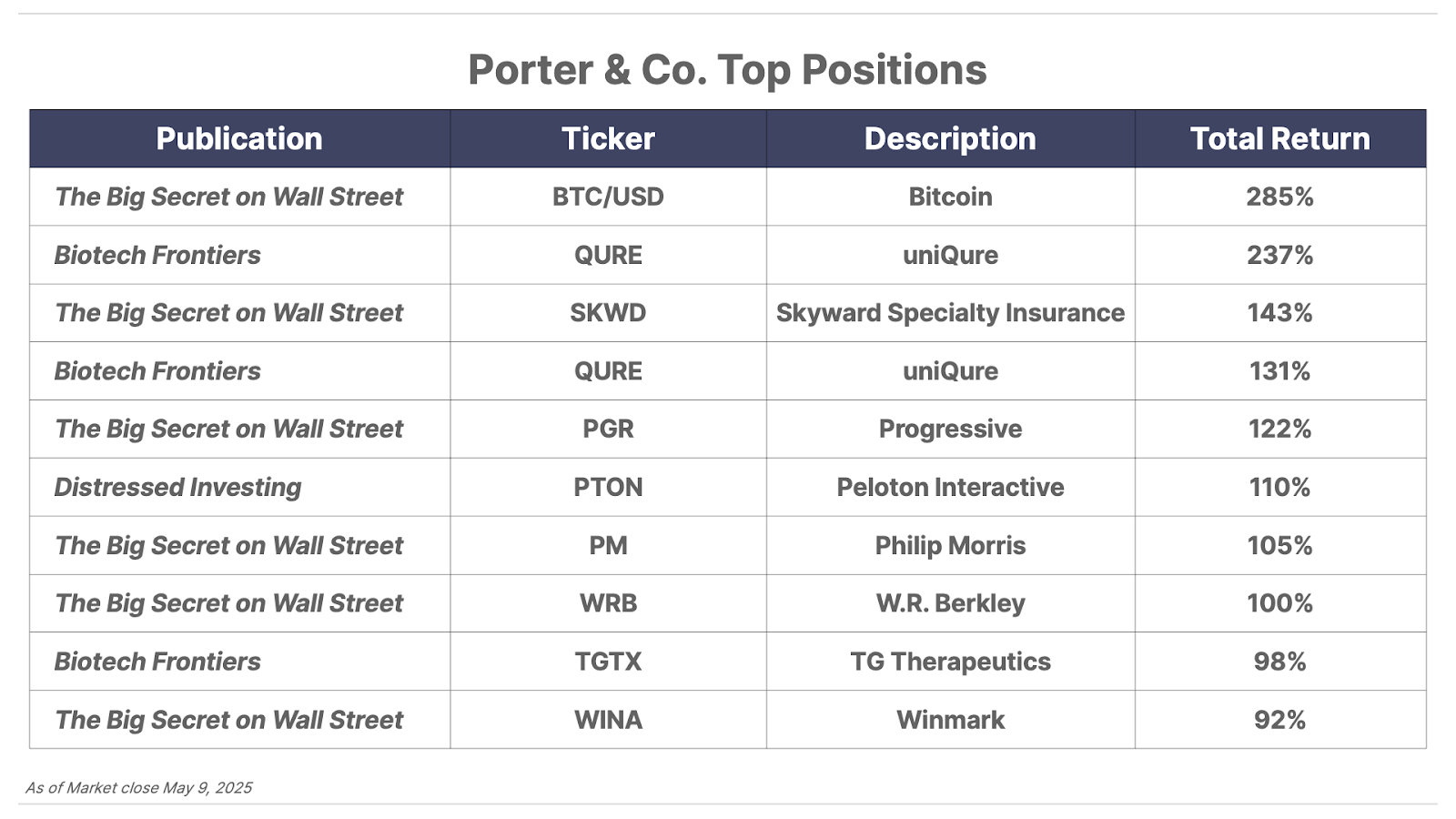 Porter & Co. Top Positions

| Publication | Ticker | Description | Total Return |
|---|---|---|---|
| The Big Secret on Wall Street | BTC/USD | Bitcoin | 285% |
| Biotech Frontiers | QURE | uniQure | 237% |
| The Big Secret on Wall Street | SKWD | Skyward Specialty Insurance | 143% |
| Biotech Frontiers | QURE | uniQure | 131% |
| The Big Secret on Wall Street | PGR | Progressive | 122% |
| Distressed Investing | PTON | Peloton Interactive | 110% |
| The Big Secret on Wall Street | PM | Philip Morris | 105% |
| The Big Secret on Wall Street | WRB | W.R. Berkley | 100% |
| Biotech Frontiers | TGTX | TG Therapeutics | 98% |
| The Big Secret on Wall Street | WINA | Winmark | 92% |

As of Market close May 9, 2025